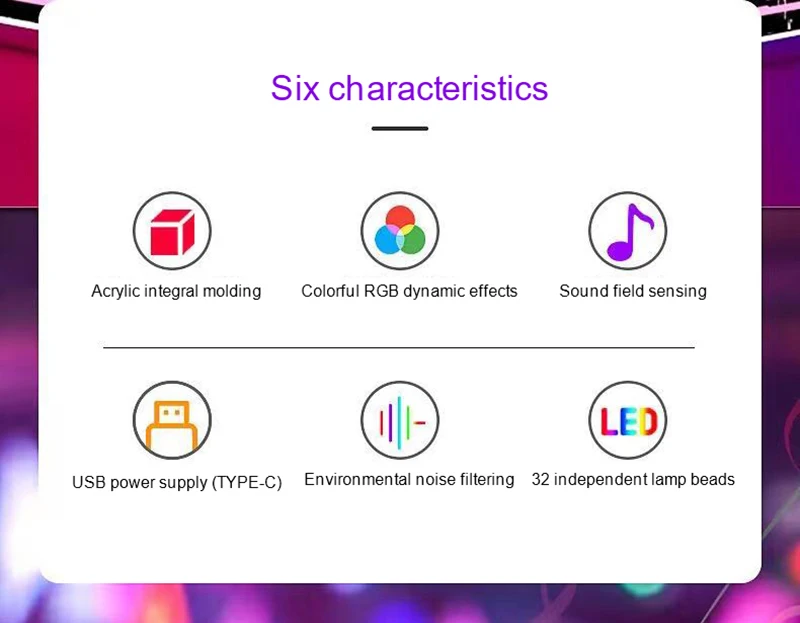 Six characteristics

Acrylic integral molding

Colorful RGB dynamic effects

Sound field sensing

USB power supply (TYPE-C)

Environmental noise filtering

LED

32 independent lamp beads